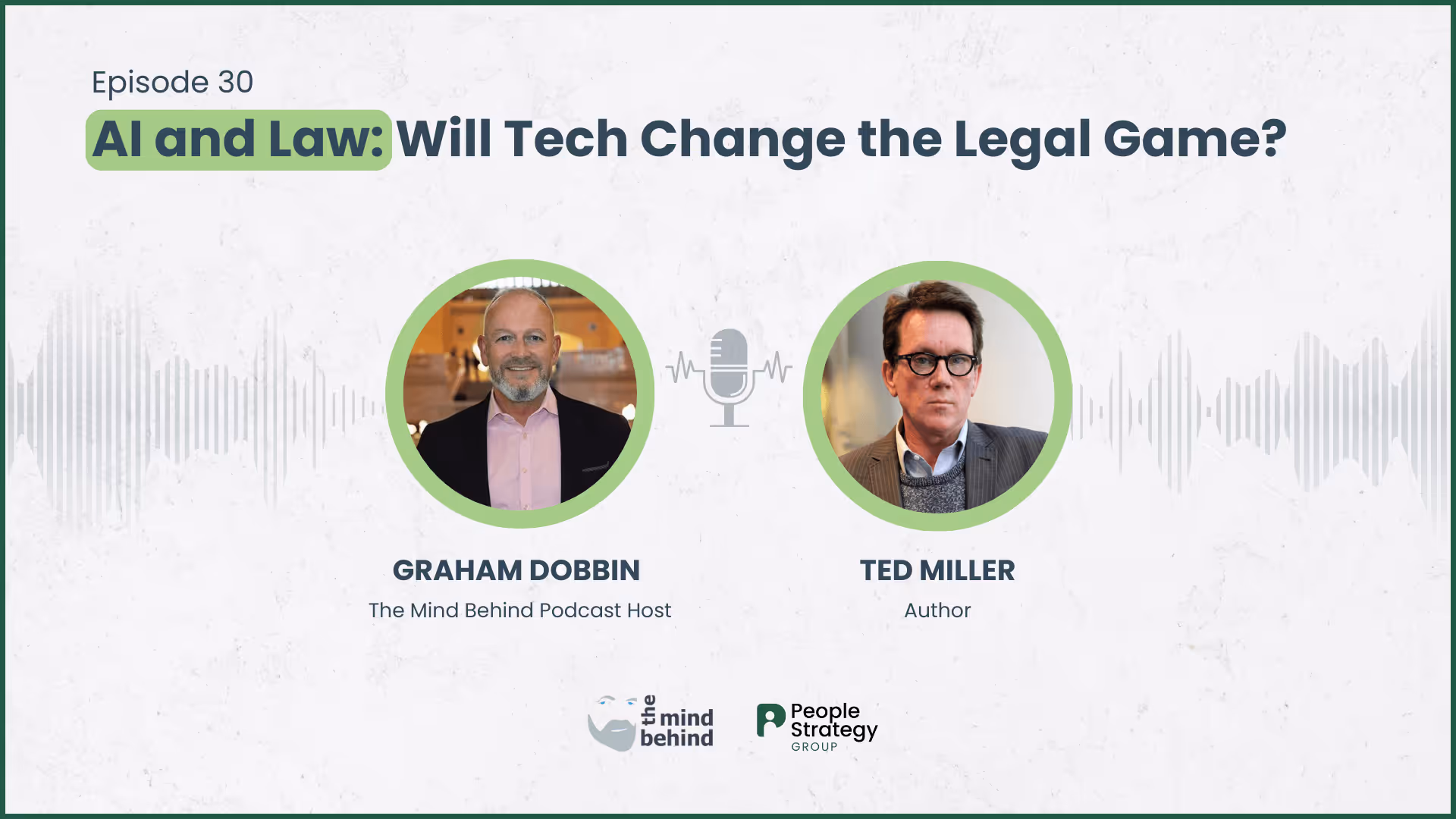 Episode 30

AI and Law: Will Tech Change the Legal Game?

GRAHAM DOBBIN
The Mind Behind Podcast Host

TED MILLER
Author

the mind behind

People Strategy GROUP